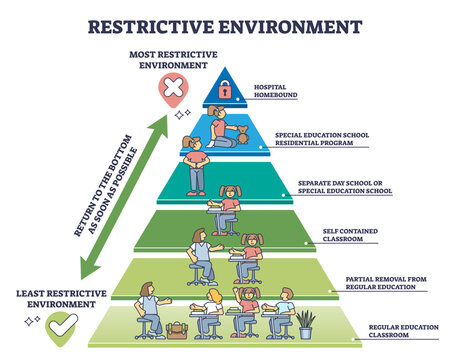 RESTRICTIVE ENVIRONMENT

MOST RESTRICTIVE ENVIRONMENT

RETURN TO THE BOTTOM AS SOON AS POSSIBLE

LEAST RESTRICTIVE ENVIRONMENT

HOSPITAL HOMEBOUND

SPECIAL EDUCATION SCHOOL RESIDENTIAL PROGRAM

SEPARATE DAY SCHOOL OR SPECIAL EDUCATION SCHOOL

SELF CONTAINED CLASSROOM

PARTIAL REMOVAL FROM REGULAR EDUCATION

REGULAR EDUCATION CLASSROOM